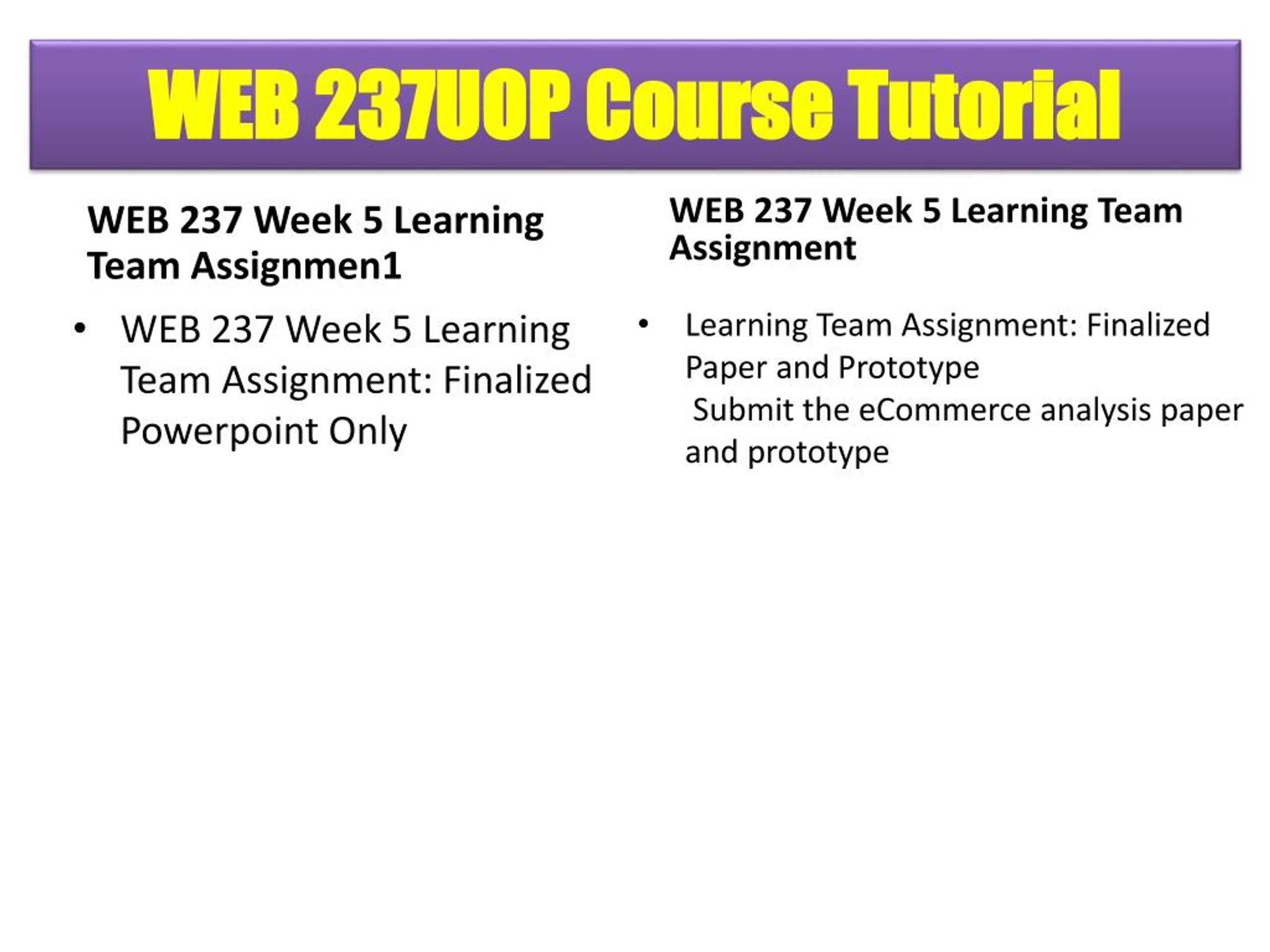 WEB 237UOP Course Tutorial

WEB 237 Week 5 Learning Team Assignmen1

• WEB 237 Week 5 Learning Team Assignment: Finalized Powerpoint Only

WEB 237 Week 5 Learning Team Assignment

• Learning Team Assignment: Finalized Paper and Prototype
Submit the eCommerce analysis paper and prototype